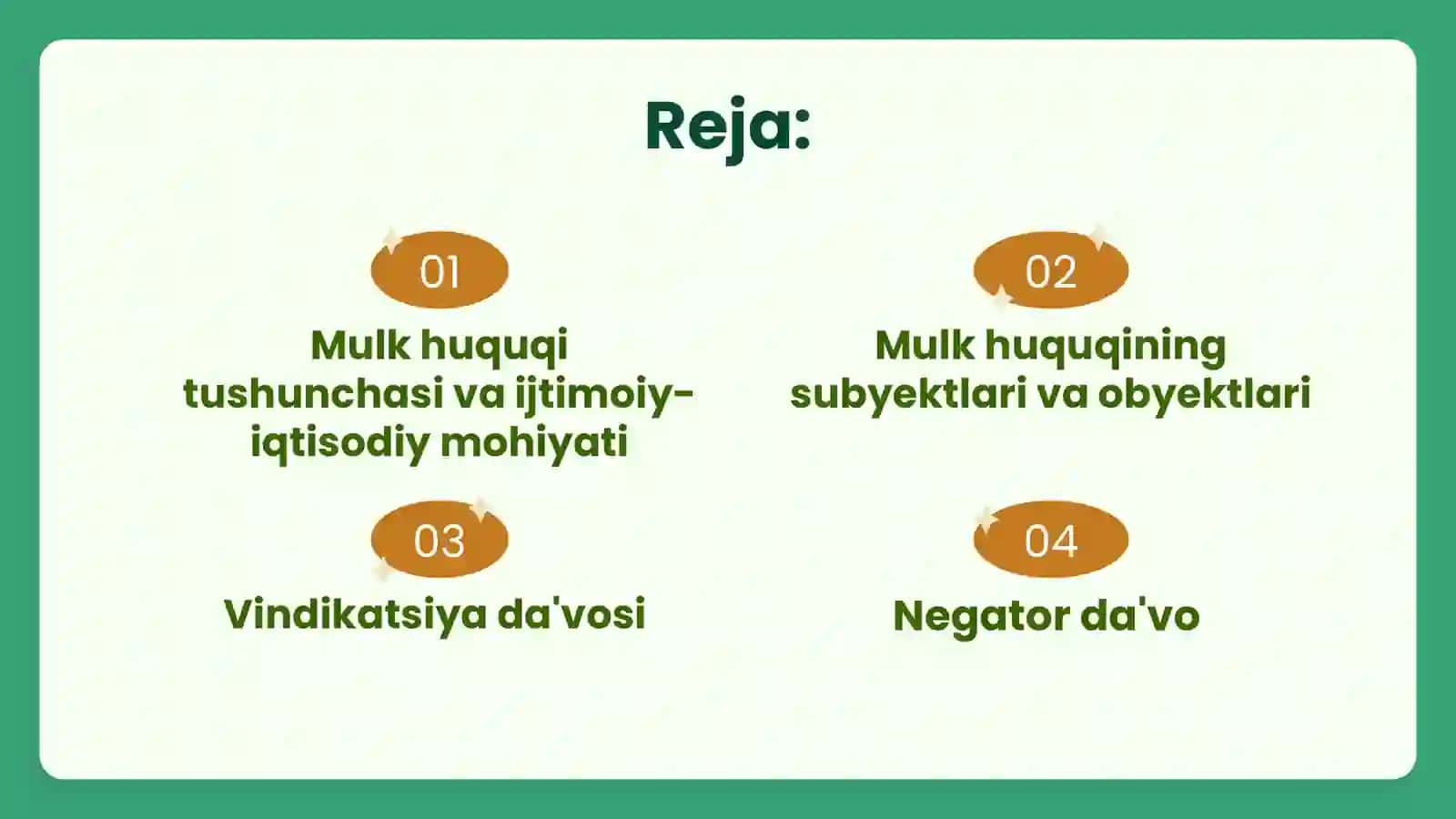 Reja:

01
Mulk huquqi tushunchasi va ijtimoiy-iqtisodiy mohiyati

02
Mulk huquqining subyektlari va obyektlari

03
Vindikatsiya da'vosi

04
Negator da'vo